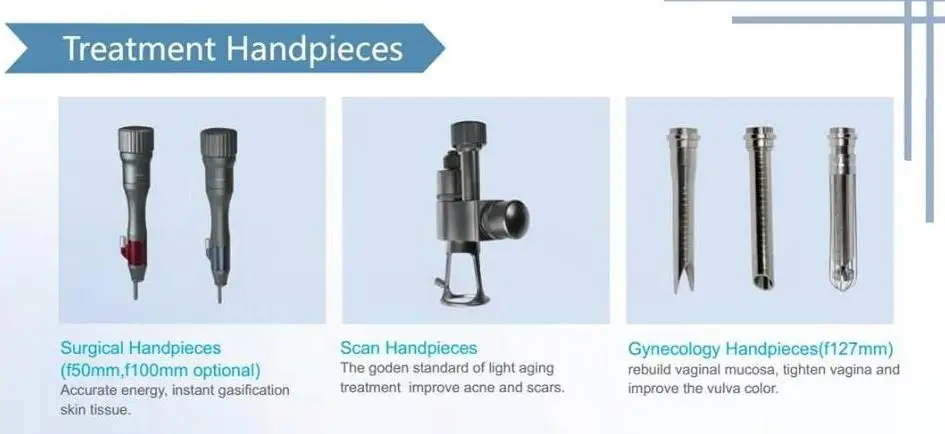 Treatment Handpieces

Surgical Handpieces (f50mm,f100mm optional)
Accurate energy, instant gasification skin tissue.

Scan Handpieces
The goden standard of light aging treatment improve acne and scars.

Gynecology Handpieces(f127mm)
rebuild vaginal mucosa, tighten vagina and improve the vulva color.